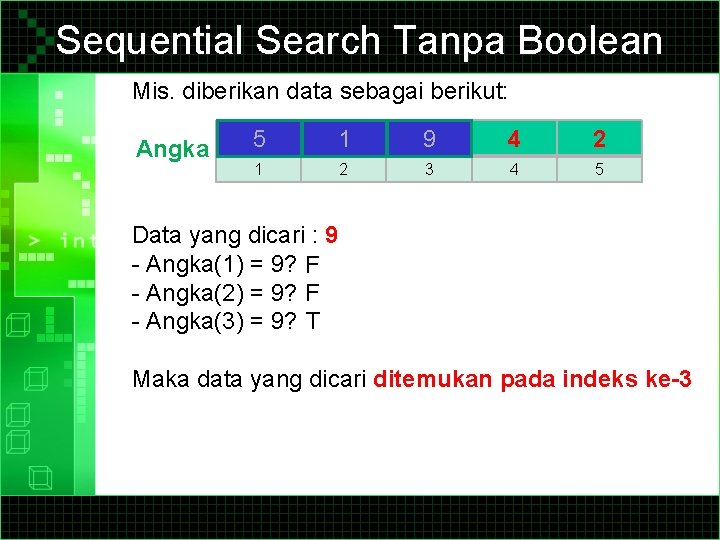 Sequential Search Tanpa Boolean

Mis. diberikan data sebagai berikut:

Angka

| 5 | 1 | 9 | 4 | 2 |
|---|---|---|---|---|
| 1 | 2 | 3 | 4 | 5 |

> int

Data yang dicari : 9
- Angka(1) = 9? F
- Angka(2) = 9? F
- Angka(3) = 9? T

Maka data yang dicari ditemukan pada indeks ke-3